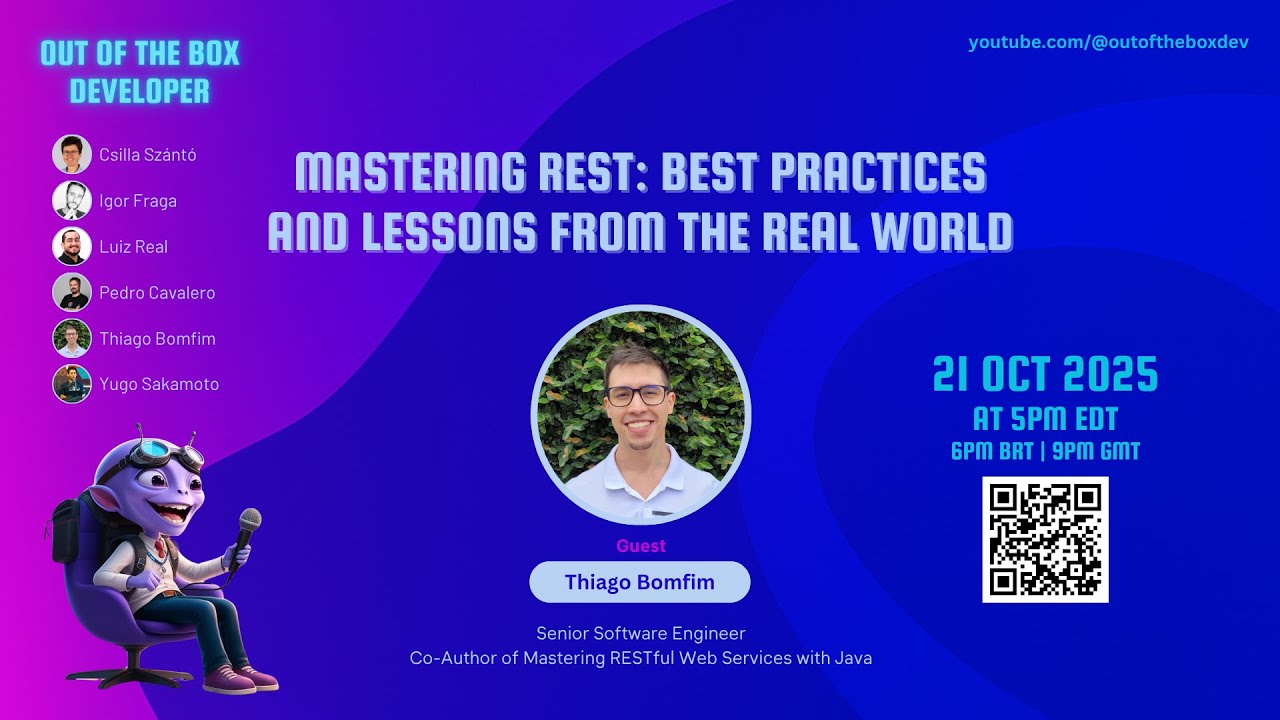 OUT OF THE BOX DEVELOPER

youtube.com/@outoftheboxdev

Csilla Szántó
Igor Fraga
Luiz Real
Pedro Cavalero
Thiago Bomfim
Yugo Sakamoto

MASTERING REST: BEST PRACTICES AND LESSONS FROM THE REAL WORLD

21 OCT 2025
AT 5PM EDT
6PM BRT | 9PM GMT

Guest
Thiago Bomfim
Senior Software Engineer
Co-Author of Mastering RESTful Web Services with Java